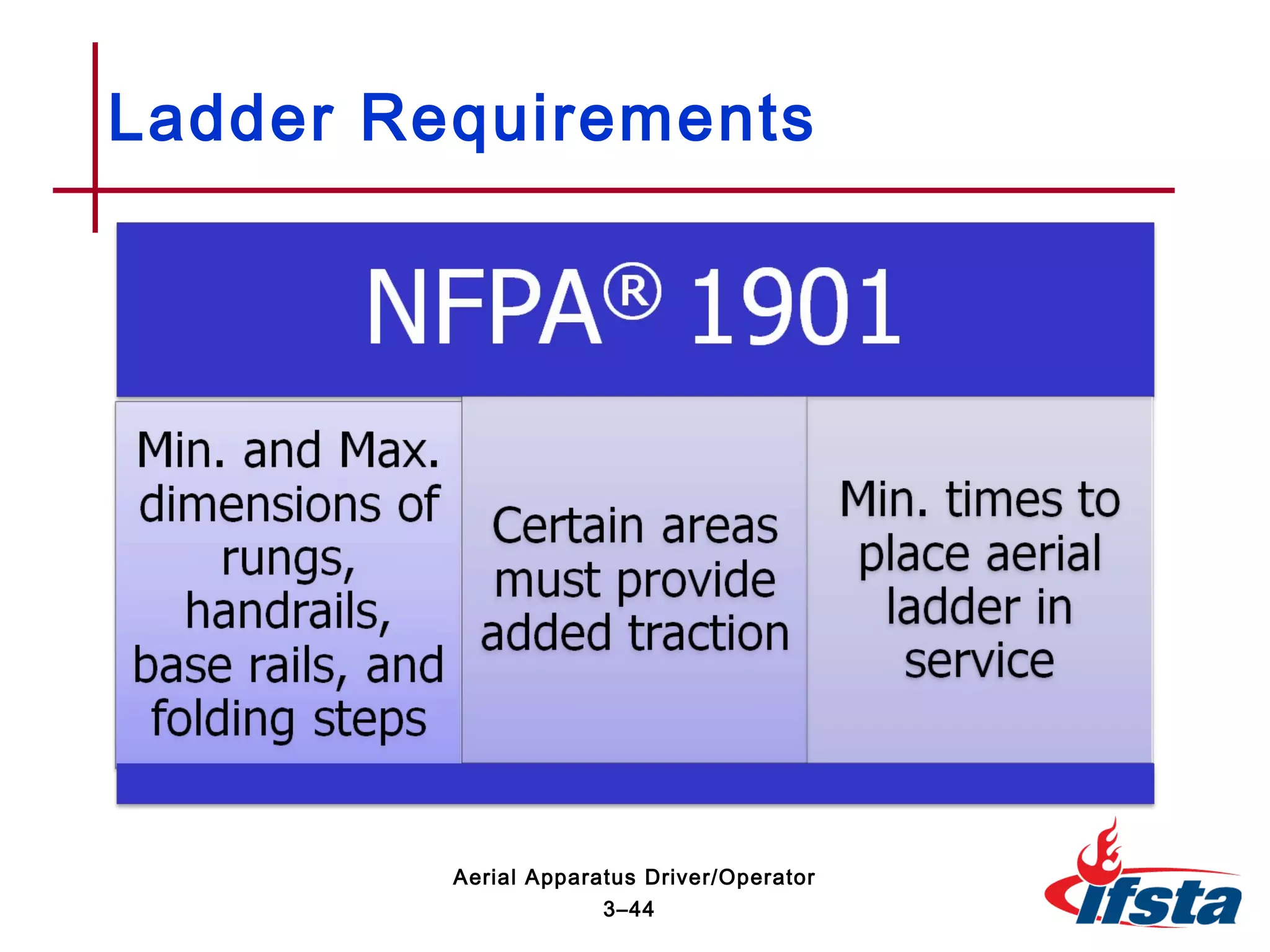 Ladder Requirements

NFPA® 1901

Min. and Max. dimensions of rungs, handrails, base rails, and folding steps

Certain areas must provide added traction

Min. times to place aerial ladder in service

Aerial Apparatus Driver/Operator
3–44

ifsta